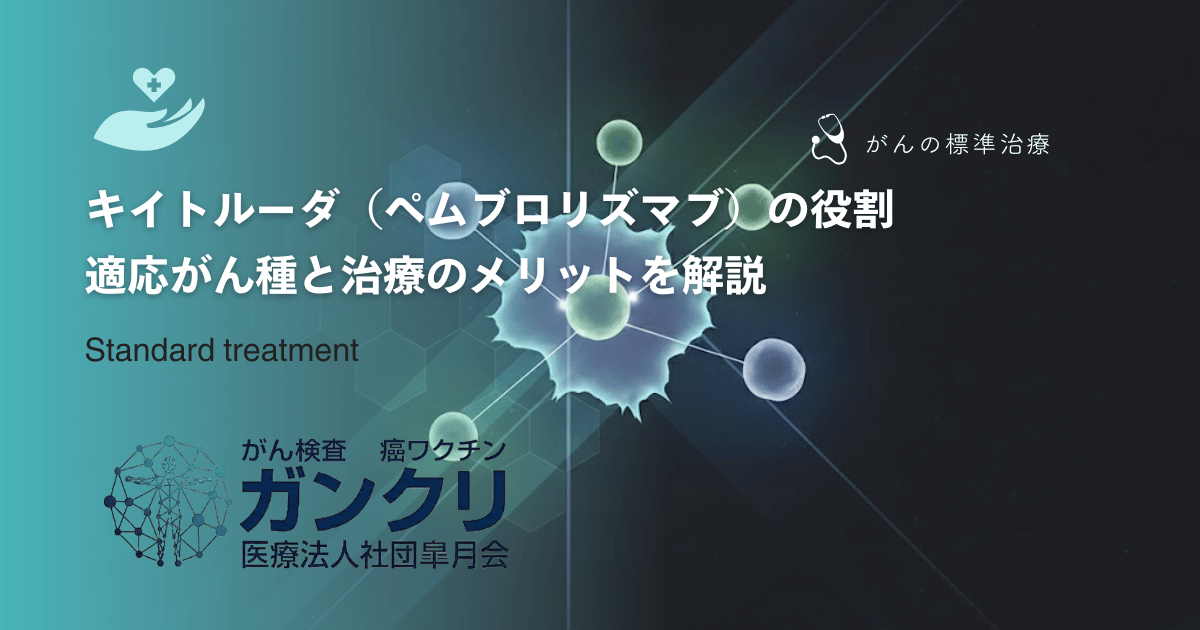 がんの標準治療

キイトルーダ（ペムブロリズマブ）の役割
適応がん種と治療のメリットを解説

Standard treatment

がん検査　癌ワクチン
ガンクリ
医療法人社団皐月会